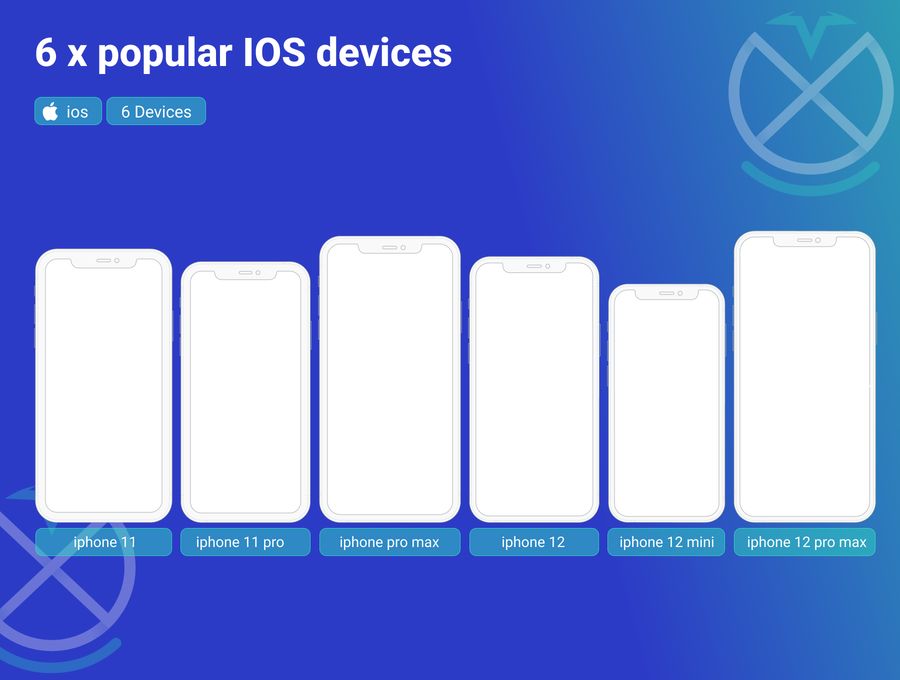 6 x popular IOS devices

ios

6 Devices

iphone 11

iphone 11 pro

iphone pro max

iphone 12

iphone 12 mini

iphone 12 pro max